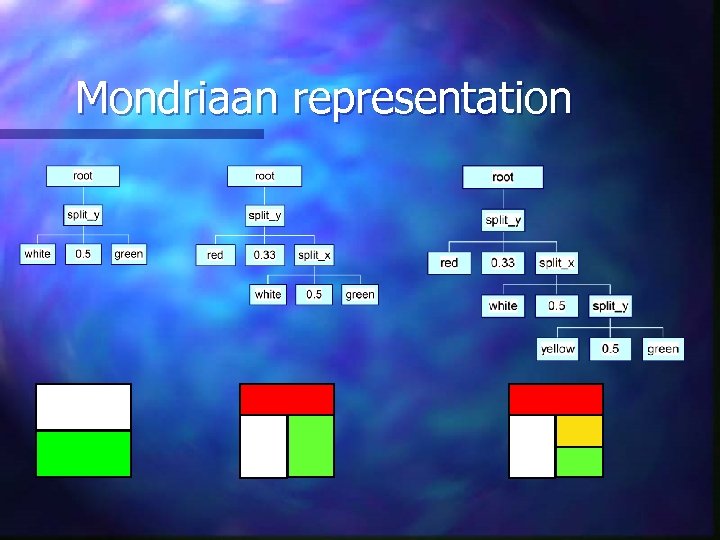 Mondriaan representation

root
split_y
white
0.5
green

root
split_y
red
0.33
split_x
white
0.5
green

root
split_y
red
0.33
split_x
white
0.5
split_y
yellow
0.5
green